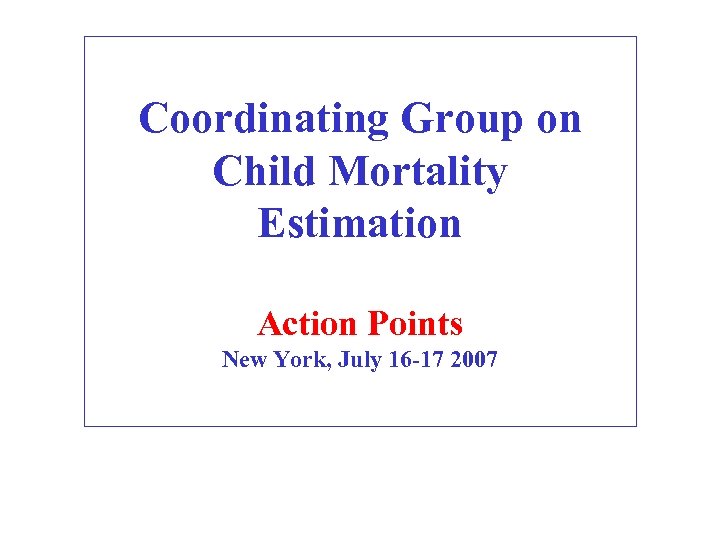 Coordinating Group on Child Mortality Estimation

Action Points
New York, July 16-17 2007